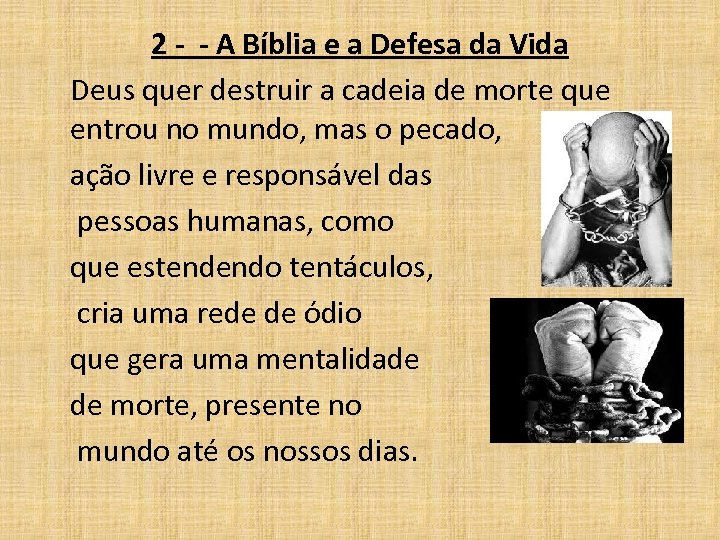 2 -  - A Bíblia e a Defesa da Vida

Deus quer destruir a cadeia de morte que entrou no mundo, mas o pecado, ação livre e responsável das pessoas humanas, como que estendendo tentáculos, cria uma rede de ódio que gera uma mentalidade de morte, presente no mundo até os nossos dias.